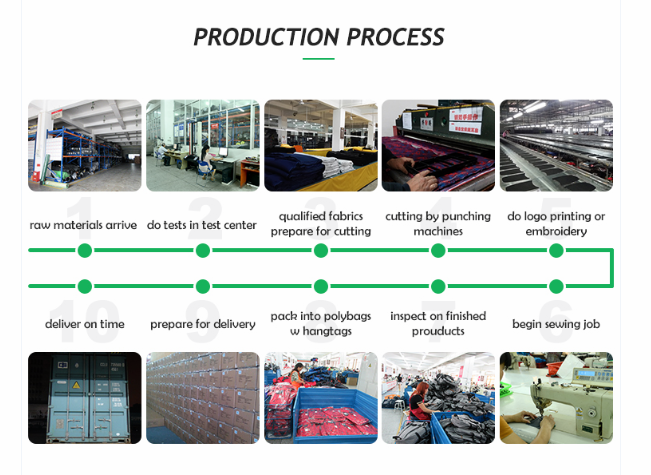 PRODUCTION PROCESS

1
raw materials arrive

2
do tests in test center

3
qualified fabrics prepare for cutting

4
cutting by punching machines

5
do logo printing or embroidery

10
deliver on time

9
prepare for delivery

8
pack into polybags w hangtags

7
inspect on finished prouducts

6
begin sewing job